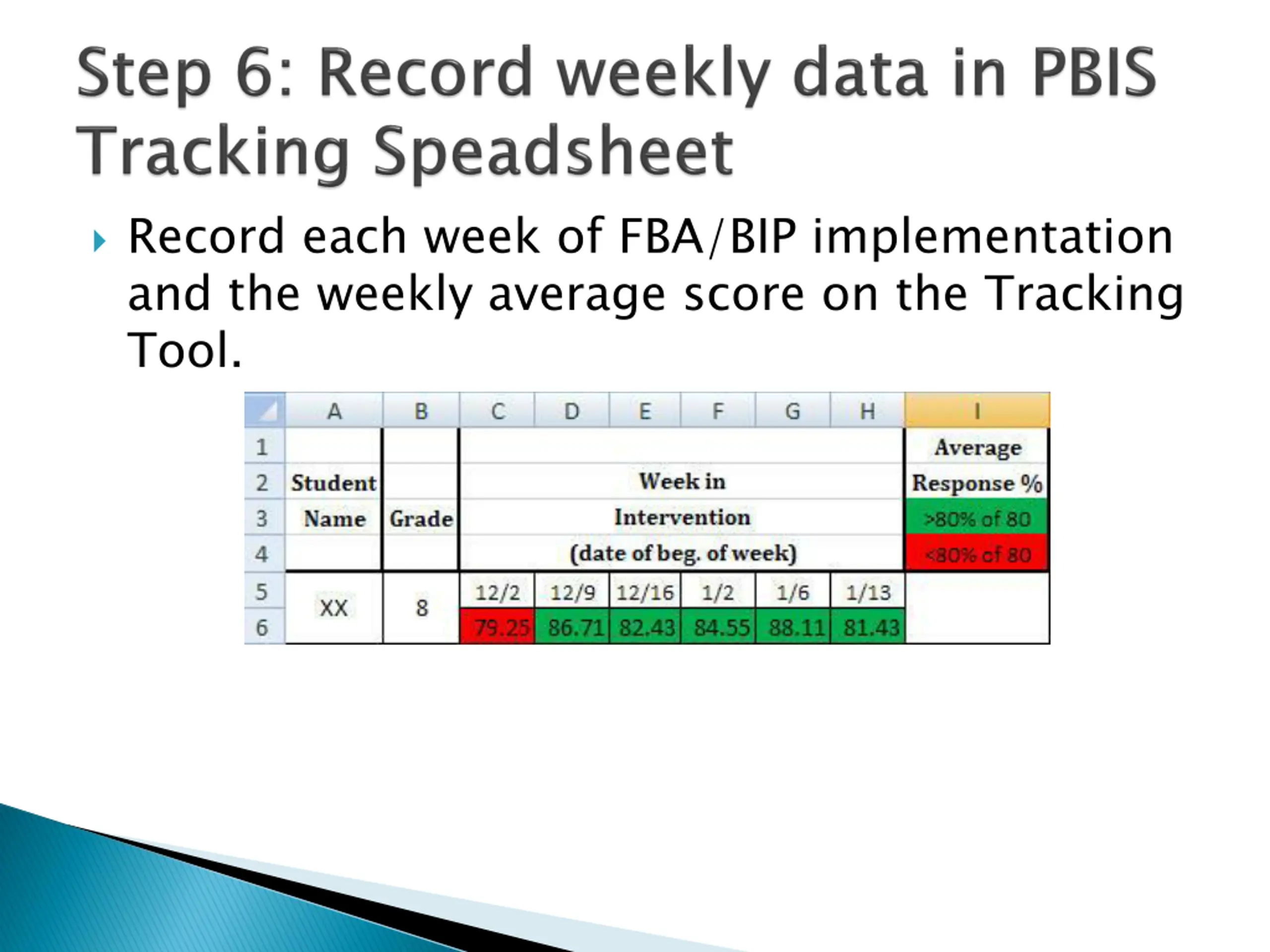 Step 6: Record weekly data in PBIS Tracking Speadsheet

Record each week of FBA/BIP implementation and the weekly average score on the Tracking Tool.

| | A | B | C | D | E | F | G | H | I |
|---|---|---|---|---|---|---|---|---|---|
| 1 | | | | | | | | | Average |
| 2 | Student | | Week in | | | | | | Response % |
| 3 | Name | Grade | Intervention | | | | | | >80% of 80 |
| 4 | | | (date of beg. of week) | | | | | | <80% of 80 |
| 5 | XX | 8 | 12/2 | 12/9 | 12/16 | 1/2 | 1/6 | 1/13 | |
| 6 | | | 79.25 | 86.71 | 82.43 | 84.55 | 88.11 | 81.43 | |